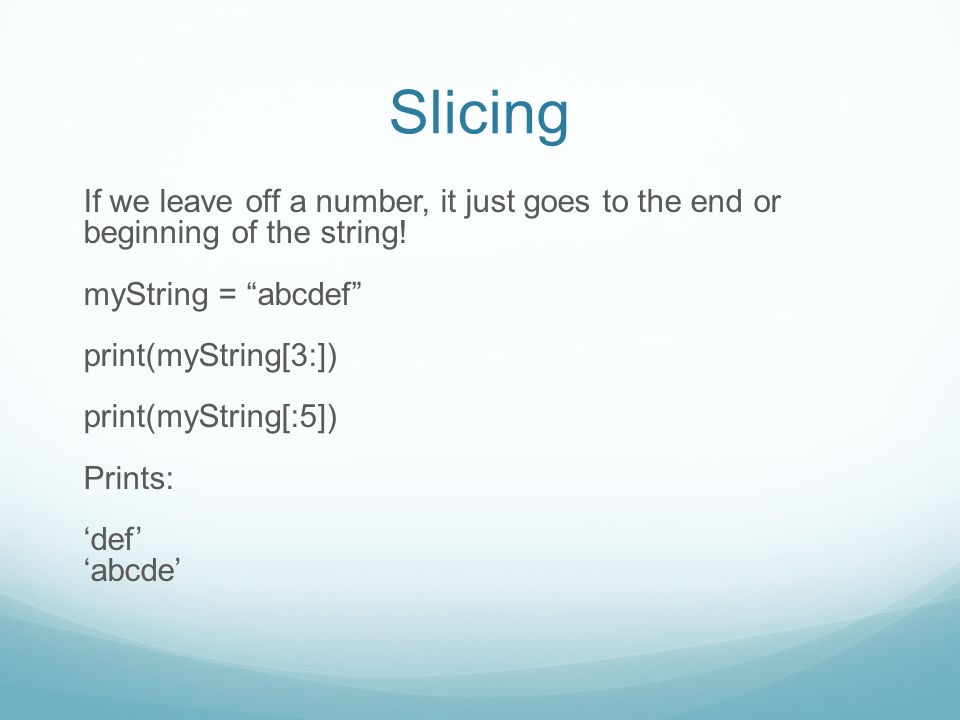 Slicing

If we leave off a number, it just goes to the end or beginning of the string!

myString = “abcdef”

print(myString[3:])

print(myString[:5])

Prints:

‘def’
‘abcde’